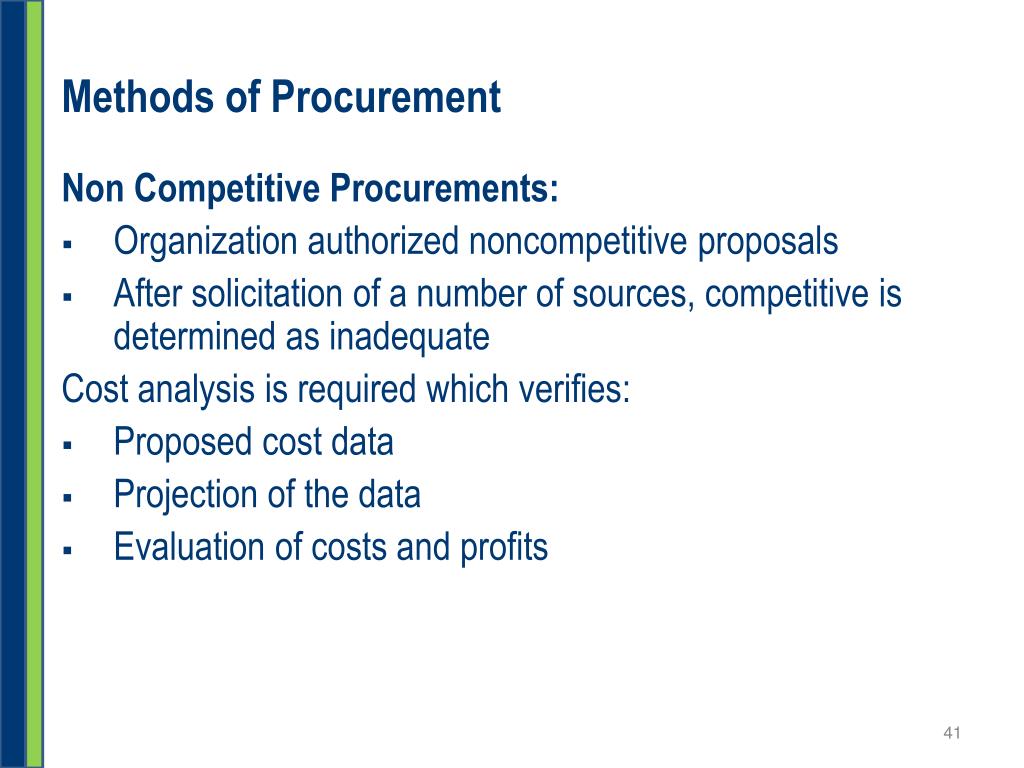 Methods of Procurement

Non Competitive Procurements:
▪ Organization authorized noncompetitive proposals
▪ After solicitation of a number of sources, competitive is determined as inadequate

Cost analysis is required which verifies:
▪ Proposed cost data
▪ Projection of the data
▪ Evaluation of costs and profits

41